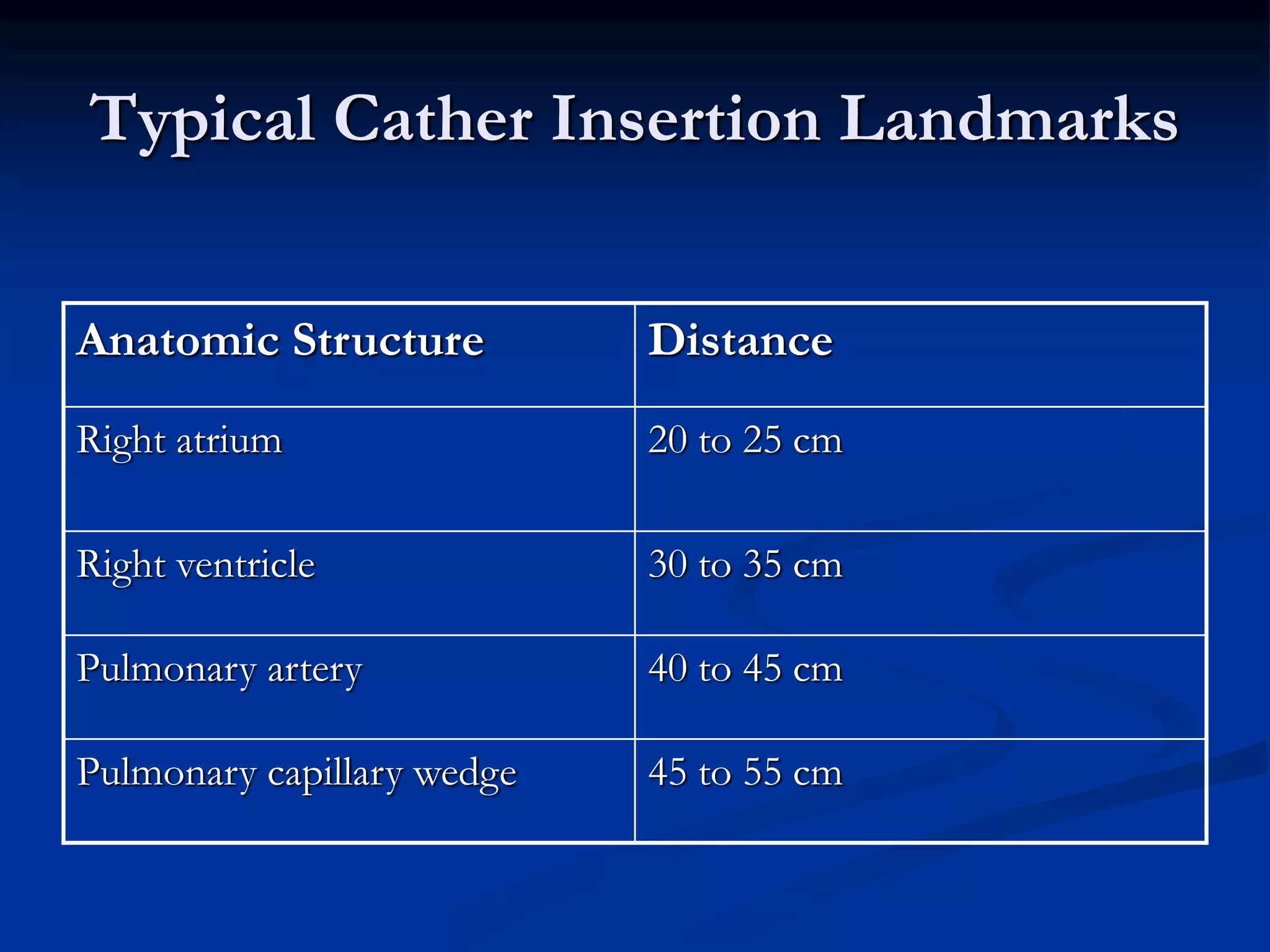 Typical Cather Insertion Landmarks

| Anatomic Structure | Distance |
|---|---|
| Right atrium | 20 to 25 cm |
| Right ventricle | 30 to 35 cm |
| Pulmonary artery | 40 to 45 cm |
| Pulmonary capillary wedge | 45 to 55 cm |